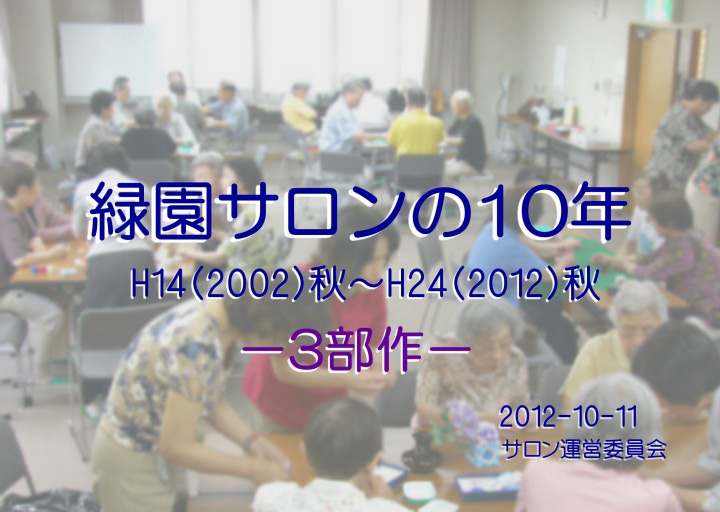 緑園サロンの10年

H14(2002)秋～H24(2012)秋

－3部作－

2012-10-11
サロン運営委員会